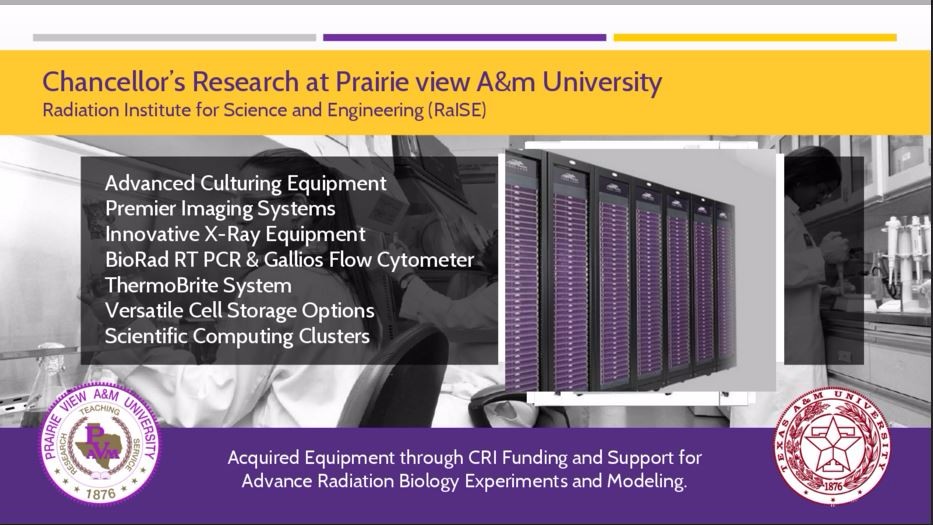 Chancellor's Research at Prairie view A&m University
Radiation Institute for Science and Engineering (RaISE)

Advanced Culturing Equipment
Premier Imaging Systems
Innovative X-Ray Equipment
BioRad RT PCR & Gallios Flow Cytometer
ThermoBrite System
Versatile Cell Storage Options
Scientific Computing Clusters

PRAIRIE VIEW A&M UNIVERSITY
RESEARCH TEACHING SERVICE
PVAM
1876

Acquired Equipment through CRI Funding and Support for Advance Radiation Biology Experiments and Modeling.

TEXAS A&M UNIVERSITY
1876